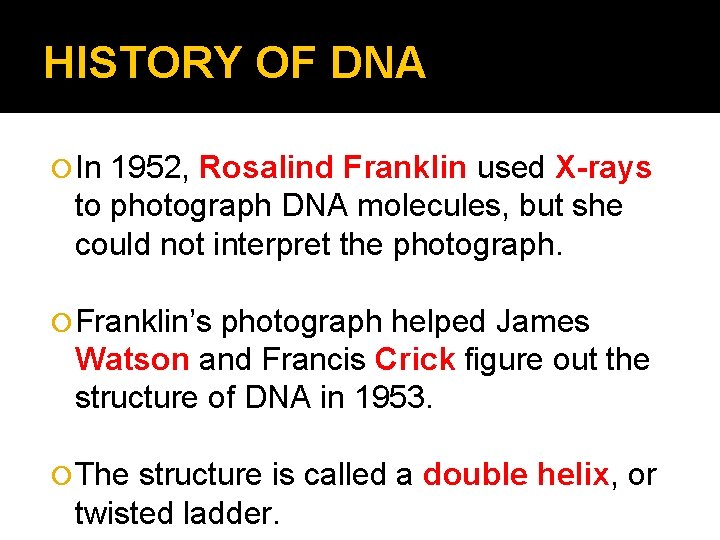 HISTORY OF DNA

In 1952, Rosalind Franklin used X-rays to photograph DNA molecules, but she could not interpret the photograph.

Franklin's photograph helped James Watson and Francis Crick figure out the structure of DNA in 1953.

The structure is called a double helix, or twisted ladder.